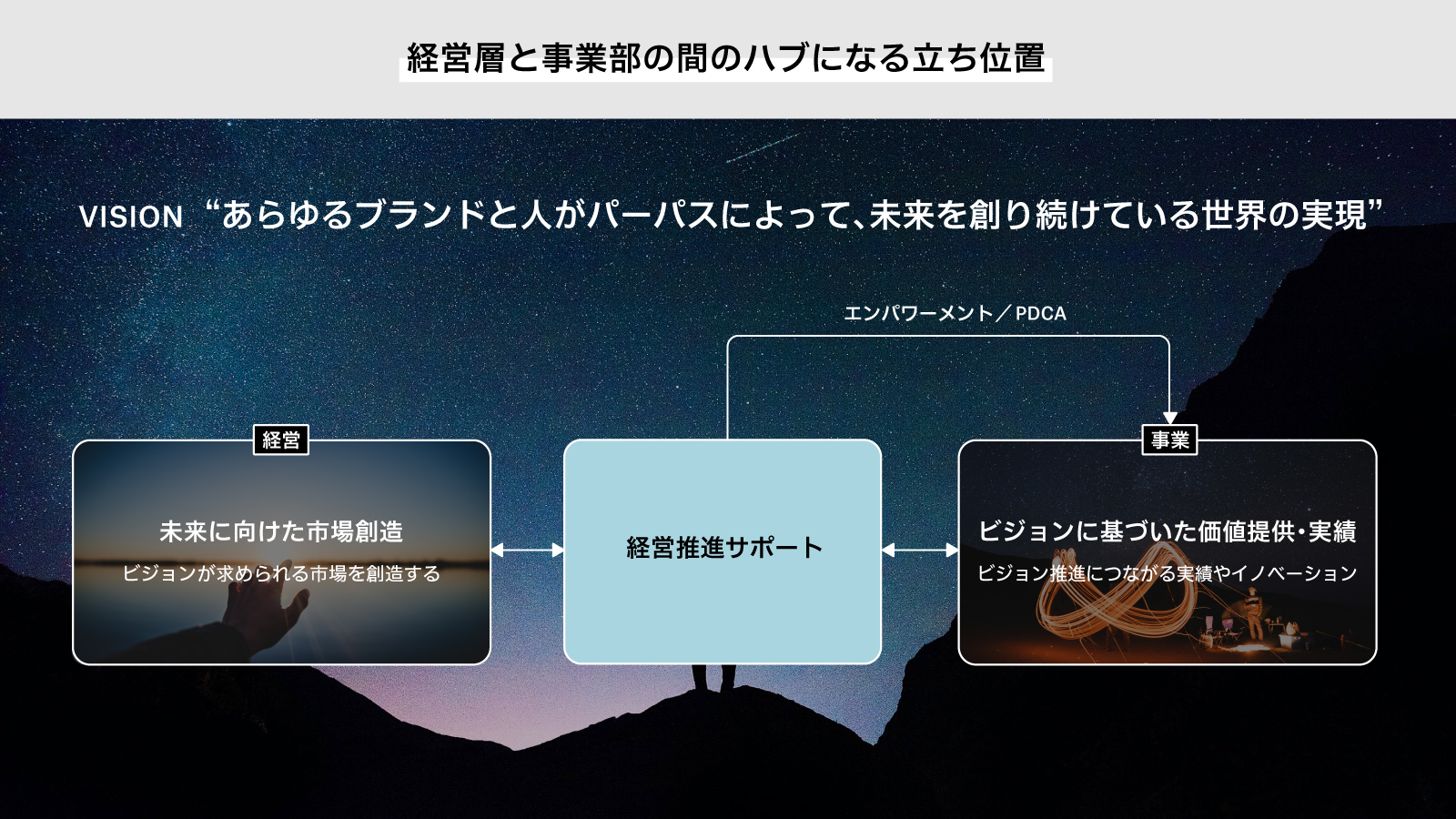 経営層と事業部の間のハブになる立ち位置

VISION “あらゆるブランドと人がパーパスによって、未来を創り続けている世界の実現”

エンパワーメント／PDCA

経営

未来に向けた市場創造

ビジョンが求められる市場を創造する

経営推進サポート

事業

ビジョンに基づいた価値提供・実績

ビジョン推進につながる実績やイノベーション